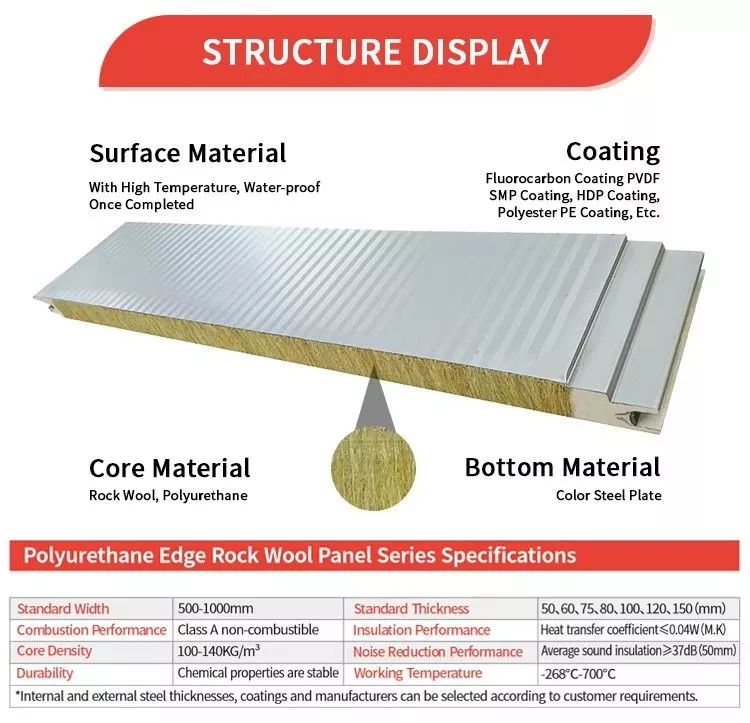 STRUCTURE DISPLAY

Surface Material
With High Temperature, Water-proof Once Completed

Coating
Fluorocarbon Coating PVDF SMP Coating, HDP Coating, Polyester PE Coating, Etc.

Core Material
Rock Wool, Polyurethane

Bottom Material
Color Steel Plate

Polyurethane Edge Rock Wool Panel Series Specifications

| Standard Width | 500-1000mm | Standard Thickness | 50、60、75、80、100、120、150 (mm) |
|---|---|---|---|
| Combustion Performance | Class A non-combustible | Insulation Performance | Heat transfer coefficient≤0.04W (M.K) |
| Core Density | 100-140KG/m³ | Noise Reduction Performance | Average sound insulation≥37dB (50mm) |
| Durability | Chemical properties are stable | Working Temperature | -268°C-700°C |

*Internal and external steel thicknesses, coatings and manufacturers can be selected according to customer requirements.